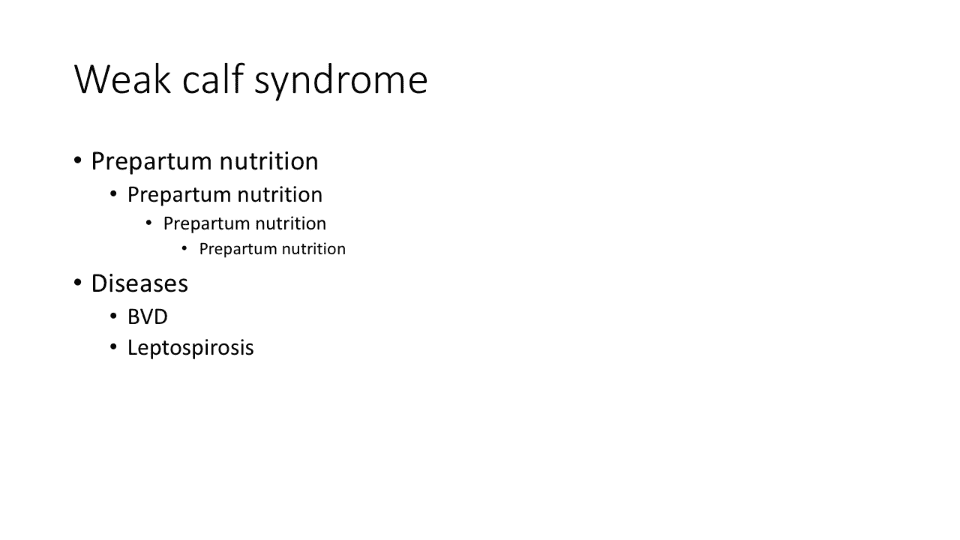 Weak calf syndrome

• Prepartum nutrition
  • Prepartum nutrition
    • Prepartum nutrition
      • Prepartum nutrition
• Diseases
  • BVD
  • Leptospirosis